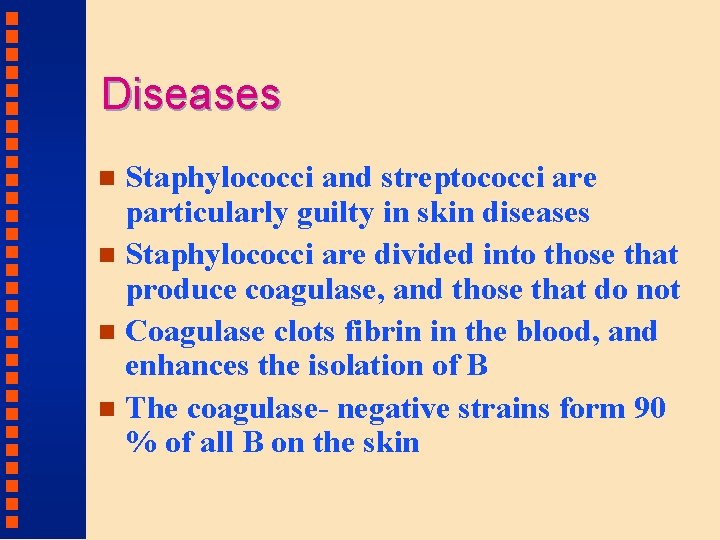 Diseases

- Staphylococci and streptococci are particularly guilty in skin diseases
- Staphylococci are divided into those that produce coagulase, and those that do not
- Coagulase clots fibrin in the blood, and enhances the isolation of B
- The coagulase- negative strains form 90 % of all B on the skin